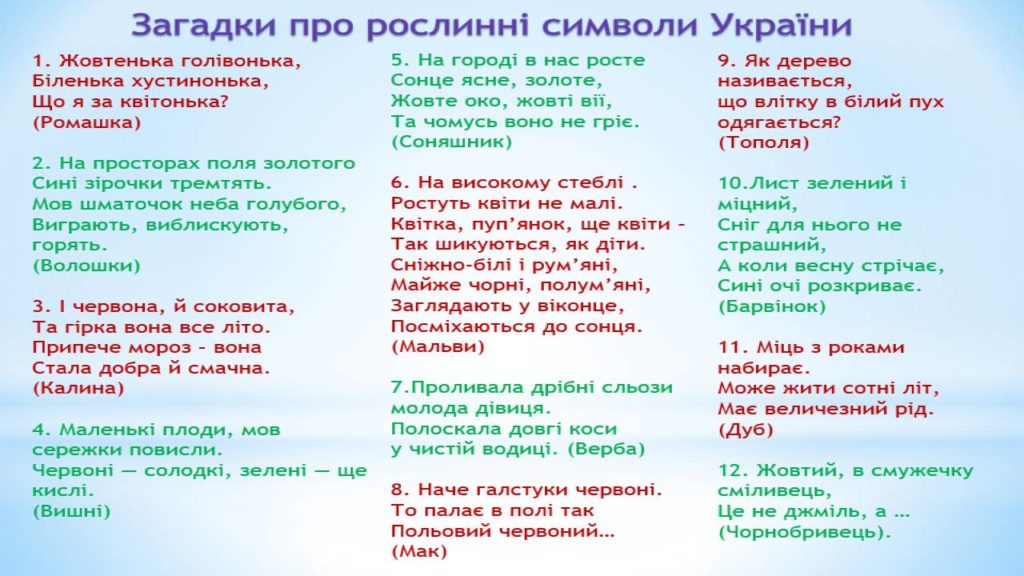 Загадки про рослинні символи України

1. Жовтенька голівонька,
Біленька хустинонька,
Що я за квітонька?
(Ромашка)

2. На просторах поля золотого
Сині зірочки тремтять.
Мов шматочок неба голубого,
Виграють, виблискують, горять.
(Волошки)

3. І червона, й соковита,
Та гірка вона все літо.
Припече мороз - вона
Стала добра й смачна.
(Калина)

4. Маленькі плоди, мов сережки повисли.
Червоні — солодкі, зелені — ще кислі.
(Вишні)

5. На городі в нас росте
Сонце ясне, золоте,
Жовте око, жовті вії,
Та чомусь воно не гріє.
(Соняшник)

6. На високому стеблі .
Ростуть квіти не малі.
Квітка, пуп'янок, ще квіти -
Так шикуються, як діти.
Сніжно-білі і рум'яні,
Майже чорні, полум'яні,
Заглядають у віконце,
Посміхаються до сонця.
(Мальви)

7.Проливала дрібні сльози
молода дівиця.
Полоскала довгі коси
у чистій водиці. (Верба)

8. Наче галстуки червоні.
То палає в полі так
Польовий червоний...
(Мак)

9. Як дерево називається,
що влітку в білий пух одягається?
(Тополя)

10.Лист зелений і міцний,
Сніг для нього не страшний,
А коли весну стрічає,
Сині очі розкриває.
(Барвінок)

11. Міць з роками набирає.
Може жити сотні літ,
Має величезний рід.
(Дуб)

12. Жовтий, в смужечку сміливець,
Це не джміль, а ...
(Чорнобривець).